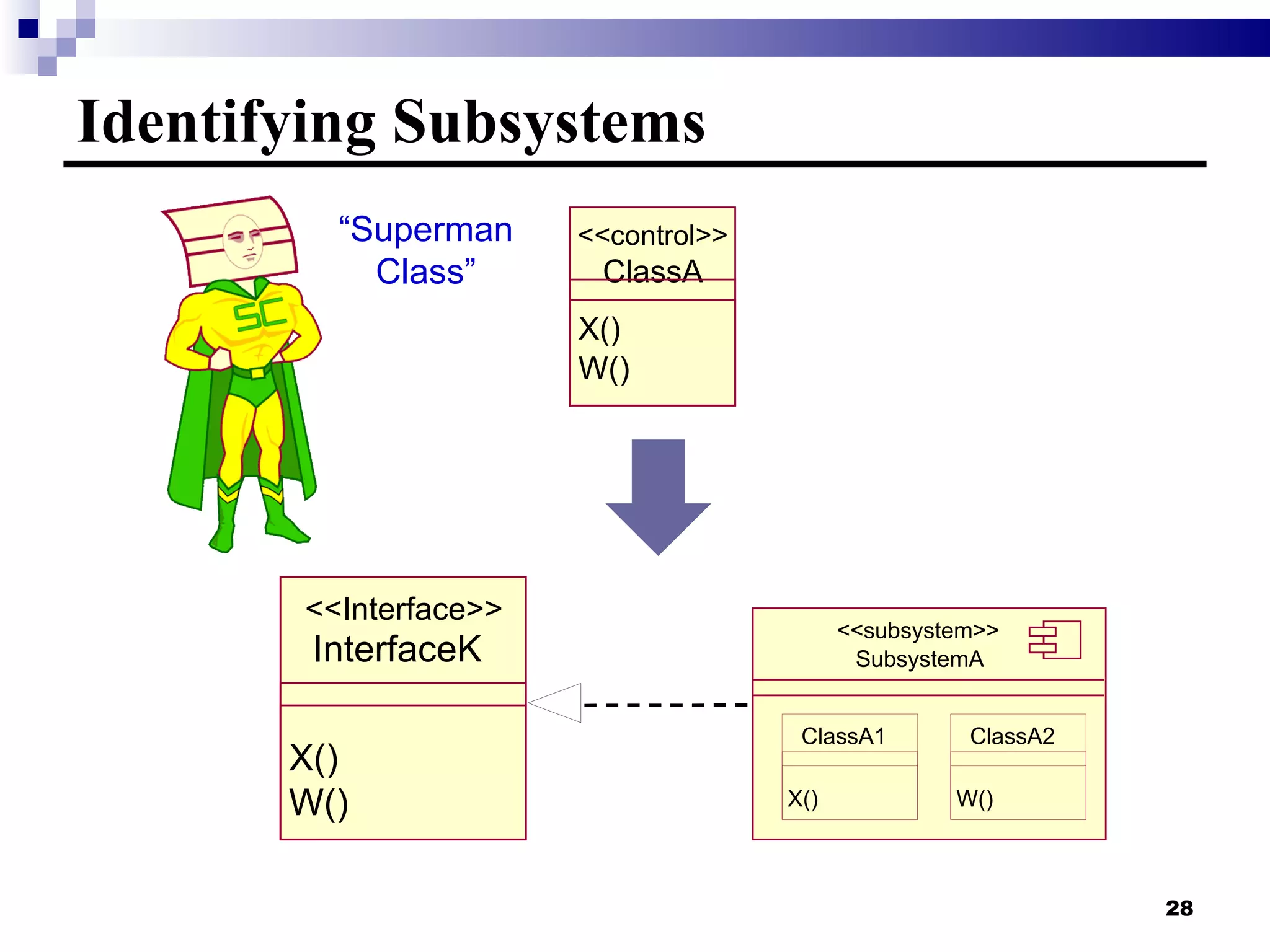 Identifying Subsystems

SC

“Superman Class”

<<control>>
ClassA

X()
W()

<<Interface>>
InterfaceK

X()
W()

<<subsystem>>
SubsystemA

ClassA1

X()

ClassA2

W()

28